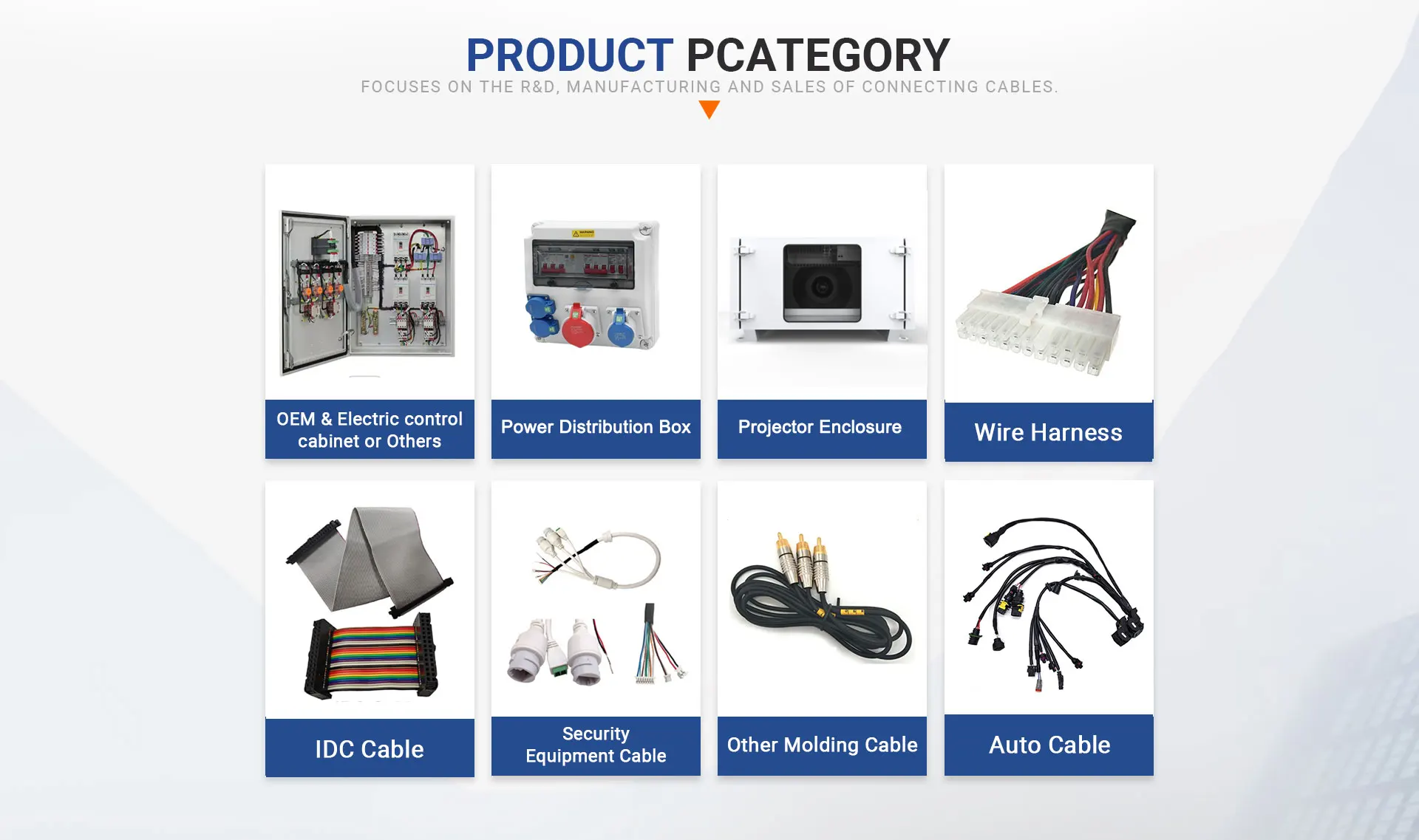 PRODUCT PCATEGORY

FOCUSES ON THE R&D, MANUFACTURING AND SALES OF CONNECTING CABLES.

OEM & Electric control cabinet or Others

Power Distribution Box

Projector Enclosure

Wire Harness

IDC Cable

Security Equipment Cable

Other Molding Cable

Auto Cable